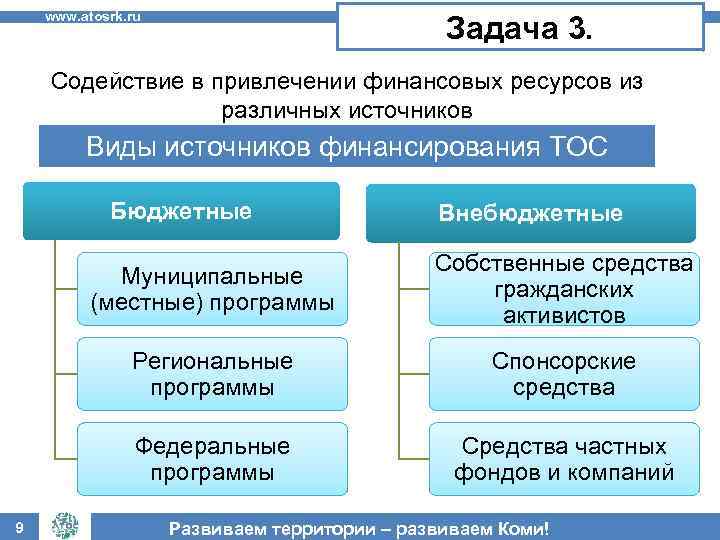 www.atosrk.ru

Задача 3.

Содействие в привлечении финансовых ресурсов из различных источников

Виды источников финансирования ТОС

Бюджетные

Муниципальные (местные) программы

Региональные программы

Федеральные программы

Внебюджетные

Собственные средства гражданских активистов

Спонсорские средства

Средства частных фондов и компаний

9

Развиваем территории – развиваем Коми!